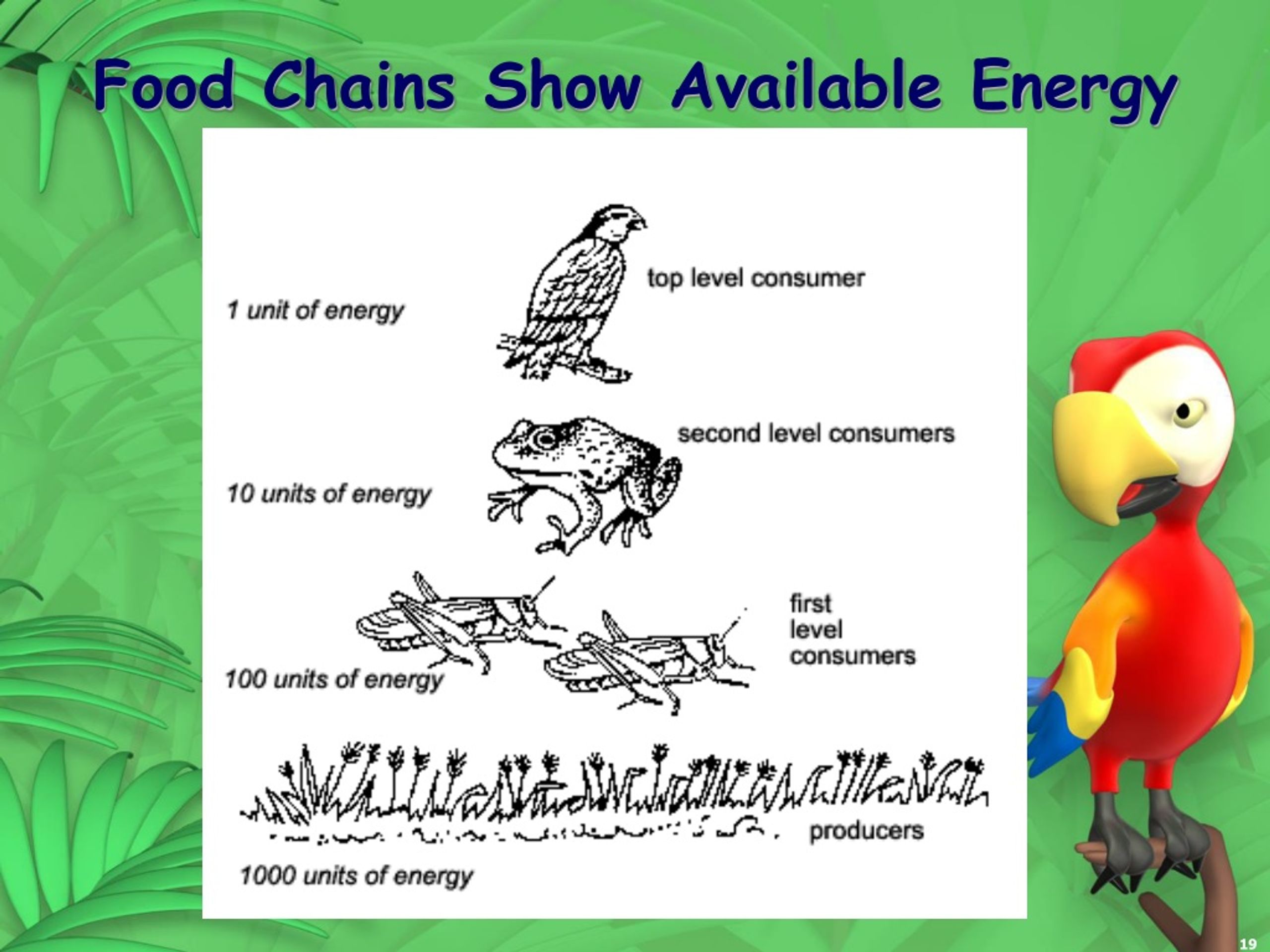 Food Chains Show Available Energy

top level consumer

1 unit of energy

second level consumers

10 units of energy

first level consumers

100 units of energy

producers

1000 units of energy

19